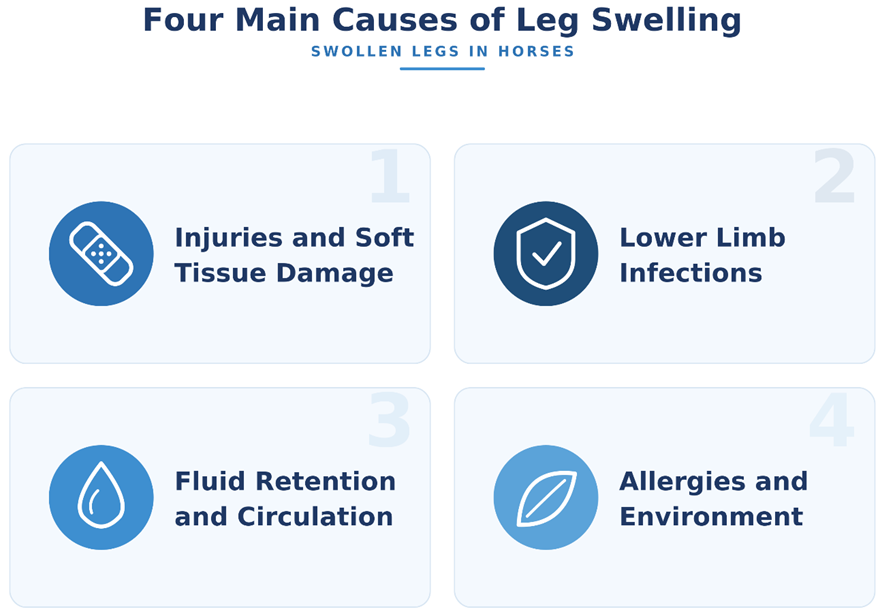 Four Main Causes of Leg Swelling

SWOLLEN LEGS IN HORSES

1

Injuries and Soft Tissue Damage

2

Lower Limb Infections

3

Fluid Retention and Circulation

4

Allergies and Environment